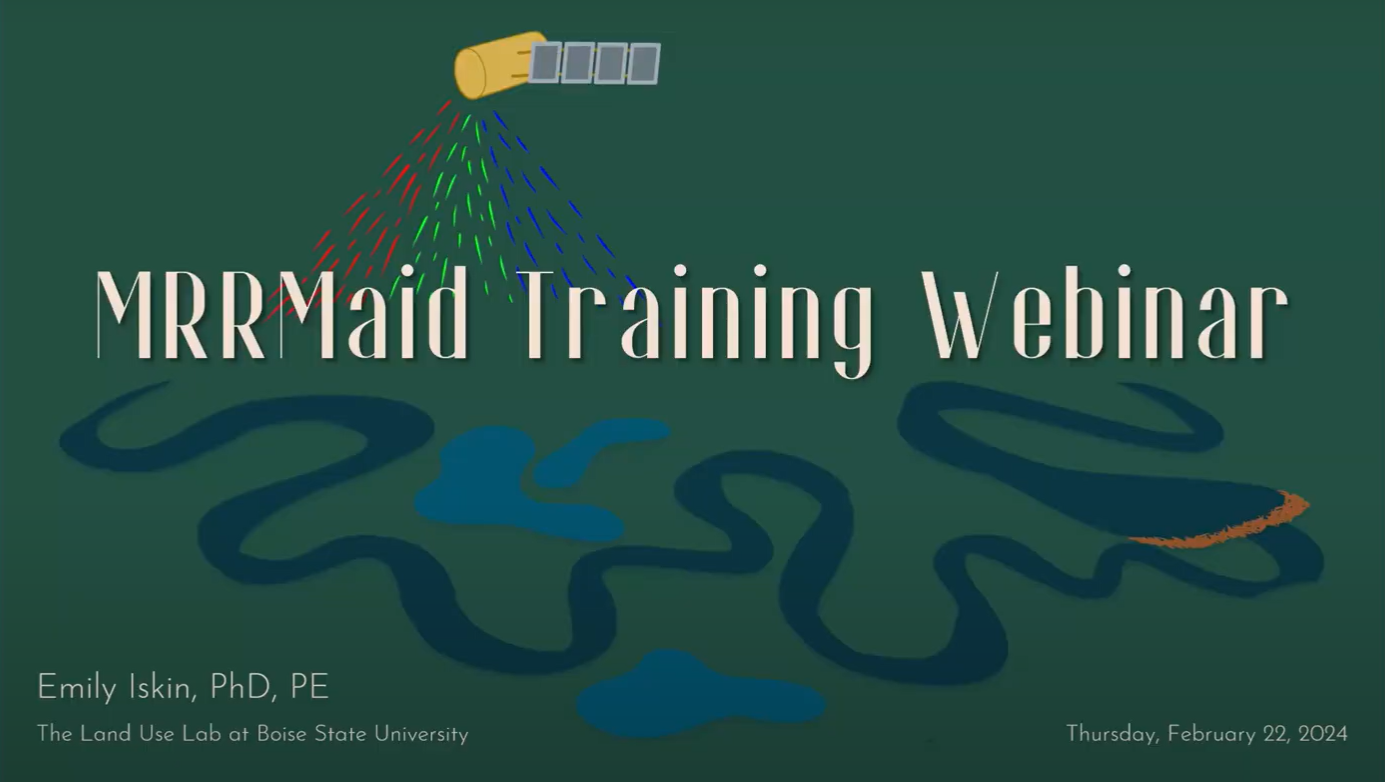 MRRMaid Training Webinar

Emily Iskin, PhD, PE

The Land Use Lab at Boise State University

Thursday, February 22, 2024